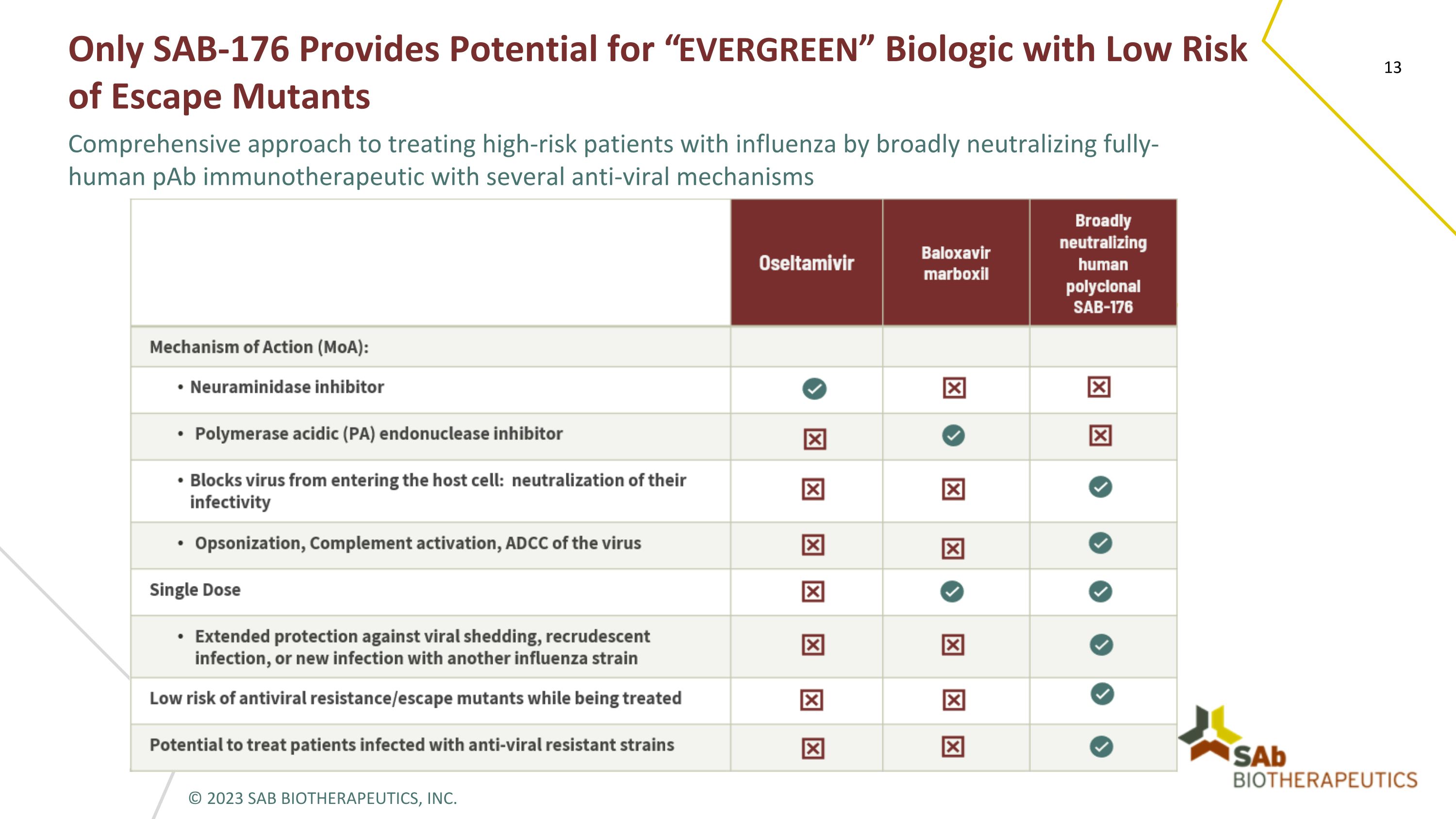 Only SAB-176 Provides Potential for “EVERGREEN” Biologic with Low Risk of Escape Mutants

13

Comprehensive approach to treating high-risk patients with influenza by broadly neutralizing fully-human pAb immunotherapeutic with several anti-viral mechanisms

| | Oseltamivir | Baloxavir marboxil | Broadly neutralizing human polyclonal SAB-176 |
|---|---|---|---|
| Mechanism of Action (MoA): | | | |
| • Neuraminidase inhibitor | ✓ | ☒ | ☒ |
| • Polymerase acidic (PA) endonuclease inhibitor | ☒ | ✓ | ☒ |
| • Blocks virus from entering the host cell: neutralization of their infectivity | ☒ | ☒ | ✓ |
| • Opsonization, Complement activation, ADCC of the virus | ☒ | ☒ | ✓ |
| Single Dose | ☒ | ✓ | ✓ |
| • Extended protection against viral shedding, recrudescent infection, or new infection with another influenza strain | ☒ | ☒ | ✓ |
| Low risk of antiviral resistance/escape mutants while being treated | ☒ | ☒ | ✓ |
| Potential to treat patients infected with anti-viral resistant strains | ☒ | ☒ | ✓ |

SAb BIOTHERAPEUTICS

© 2023 SAB BIOTHERAPEUTICS, INC.